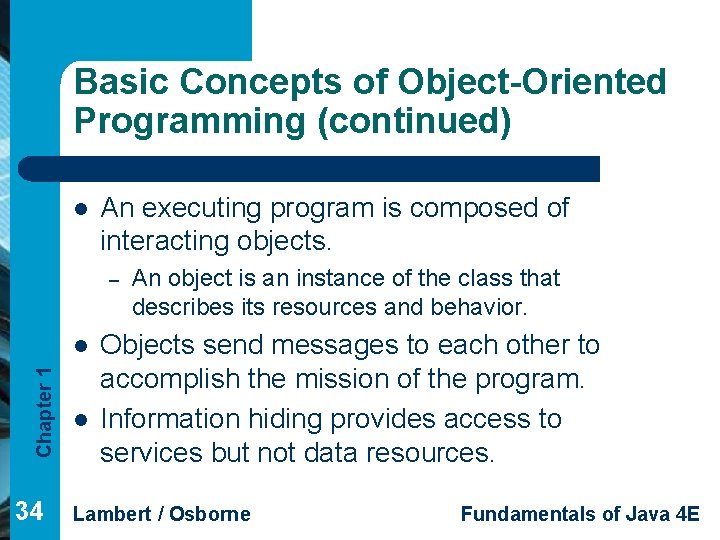 Basic Concepts of Object-Oriented Programming (continued)

- An executing program is composed of interacting objects.
  – An object is an instance of the class that describes its resources and behavior.
- Objects send messages to each other to accomplish the mission of the program.
- Information hiding provides access to services but not data resources.

Chapter 1

34

Lambert / Osborne

Fundamentals of Java 4E